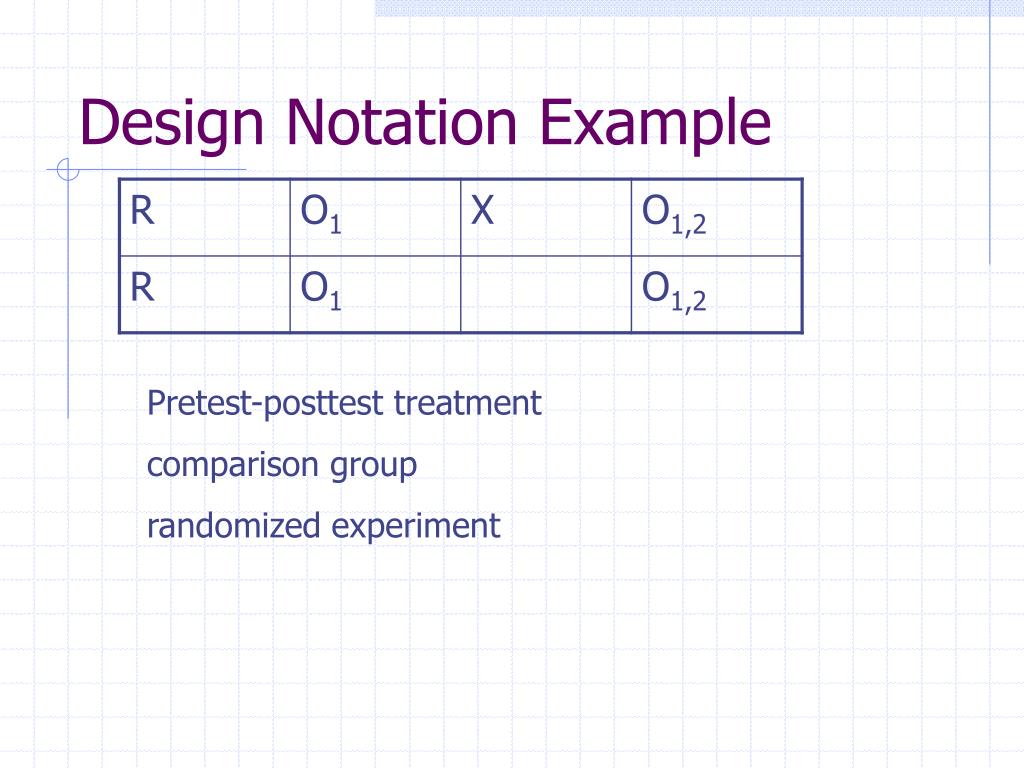 Design Notation Example

| R | $O_1$ | X | $O_{1,2}$ |
|---|---|---|---|
| R | $O_1$ |  | $O_{1,2}$ |

Pretest-posttest treatment

comparison group

randomized experiment